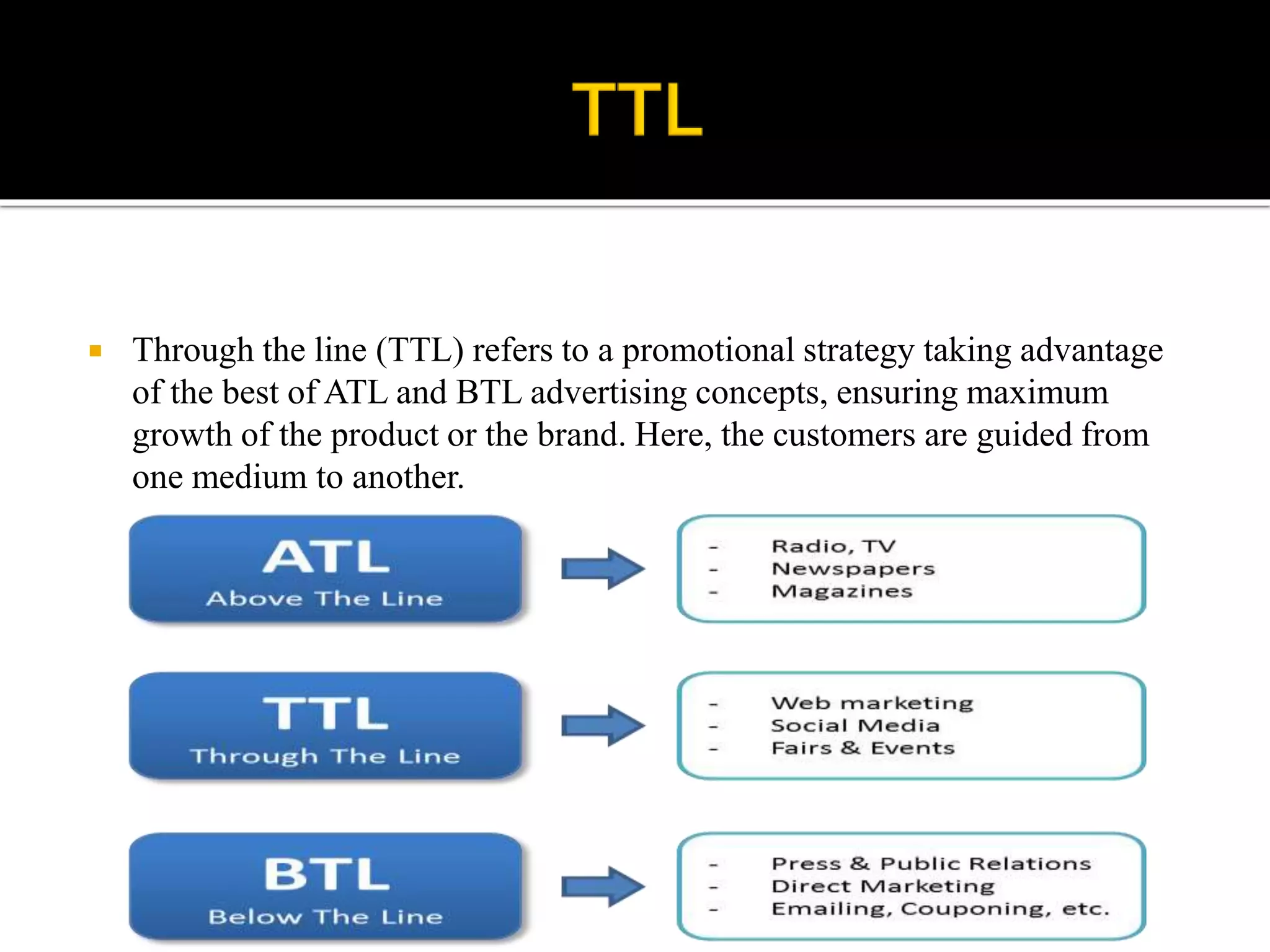 TTL

Through the line (TTL) refers to a promotional strategy taking advantage of the best of ATL and BTL advertising concepts, ensuring maximum growth of the product or the brand. Here, the customers are guided from one medium to another.

ATL
Above The Line

- Radio, TV
- Newspapers
- Magazines

TTL
Through The Line

- Web marketing
- Social Media
- Fairs & Events

BTL
Below The Line

- Press & Public Relations
- Direct Marketing
- Emailing, Couponing, etc.